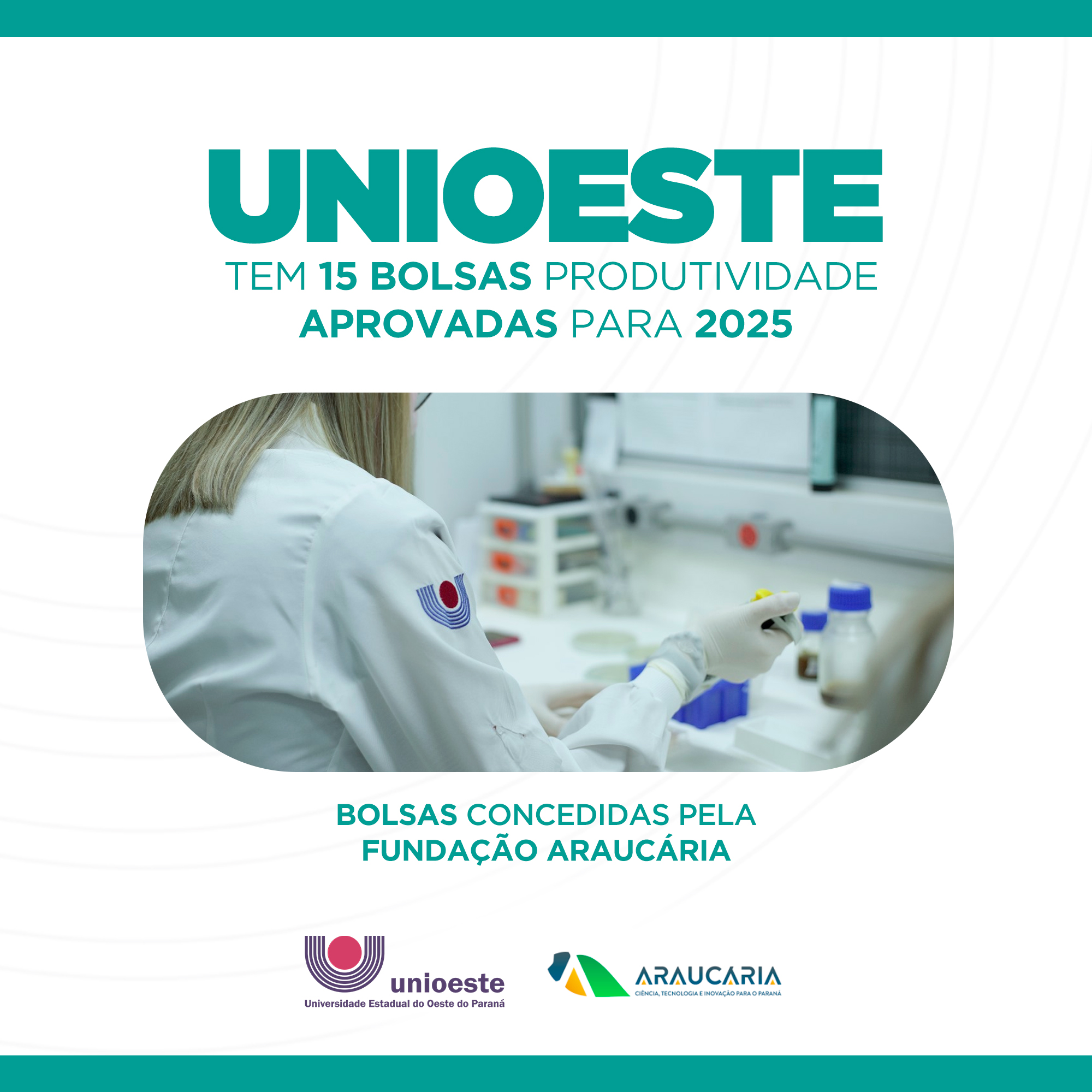 UNIOESTE
TEM 15 BOLSAS PRODUTIVIDADE APROVADAS PARA 2025

BOLSAS CONCEDIDAS PELA FUNDAÇÃO ARAUCÁRIA

unioeste
Universidade Estadual do Oeste do Paraná

ARAUCARIA
CIÊNCIA, TECNOLOGIA E INOVAÇÃO PARA O PARANÁ